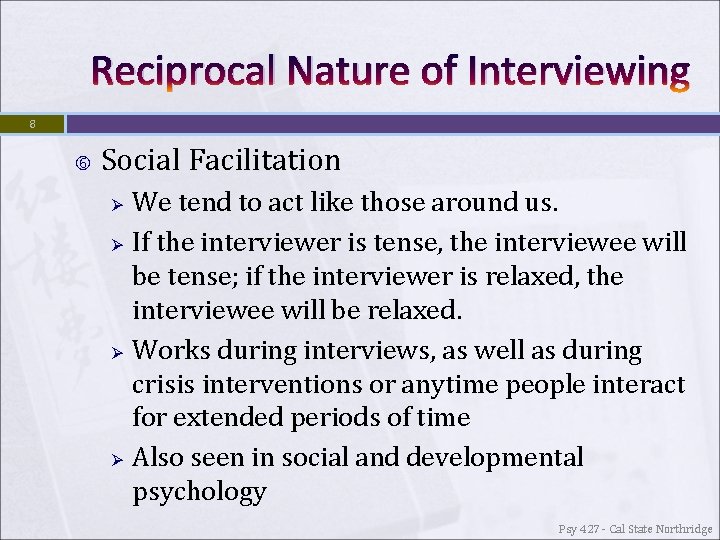 Reciprocal Nature of Interviewing

8

Social Facilitation

We tend to act like those around us.

If the interviewer is tense, the interviewee will be tense; if the interviewer is relaxed, the interviewee will be relaxed.

Works during interviews, as well as during crisis interventions or anytime people interact for extended periods of time

Also seen in social and developmental psychology

Psy 427 - Cal State Northridge